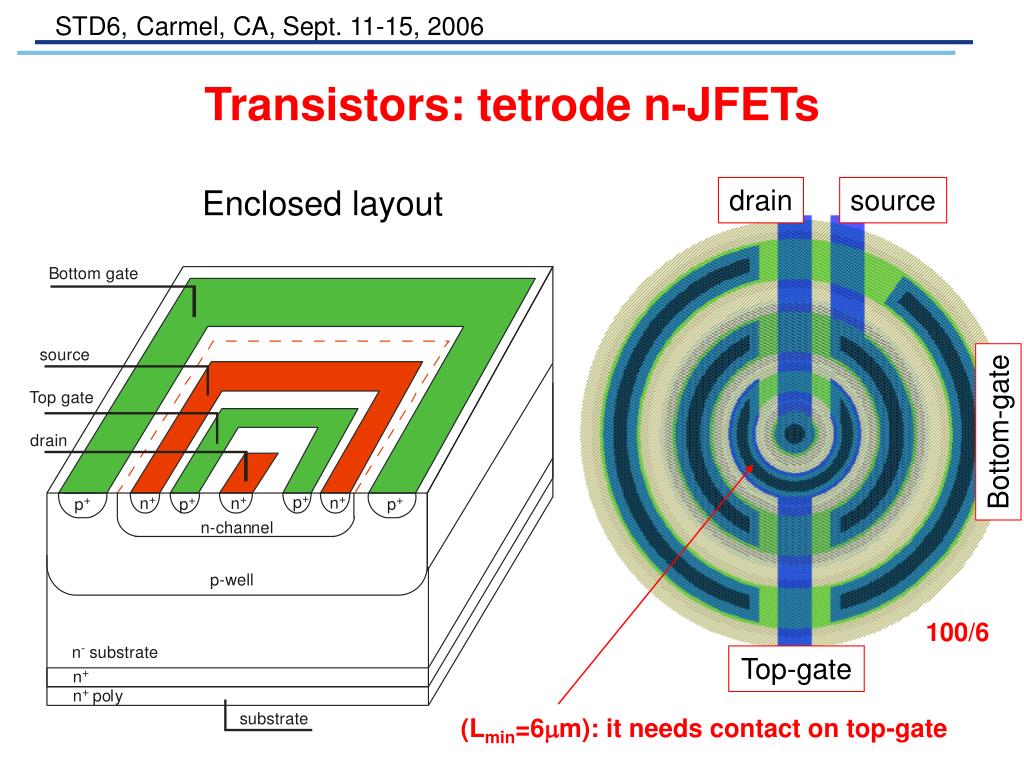 STD6, Carmel, CA, Sept. 11-15, 2006

Transistors: tetrode n-JFETs

Enclosed layout

Bottom gate

source

Top gate

drain

$p^+$ $n^+$ $p^+$ $n^+$ $p^+$ $n^+$ $p^+$

n-channel

p-well

$n^-$ substrate

$n^+$

$n^+$ poly

substrate

drain

source

Bottom-gate

100/6

Top-gate

($L_{min}$=6$\mu$m): it needs contact on top-gate